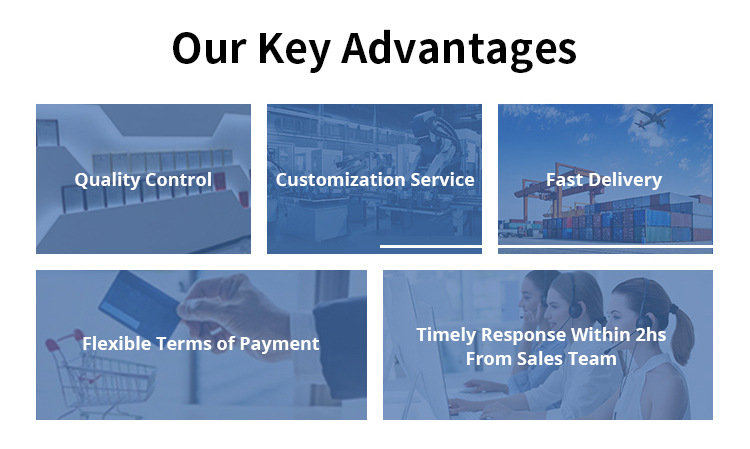 Our Key Advantages

Quality Control

Customization Service

Fast Delivery

Flexible Terms of Payment

Timely Response Within 2hs From Sales Team